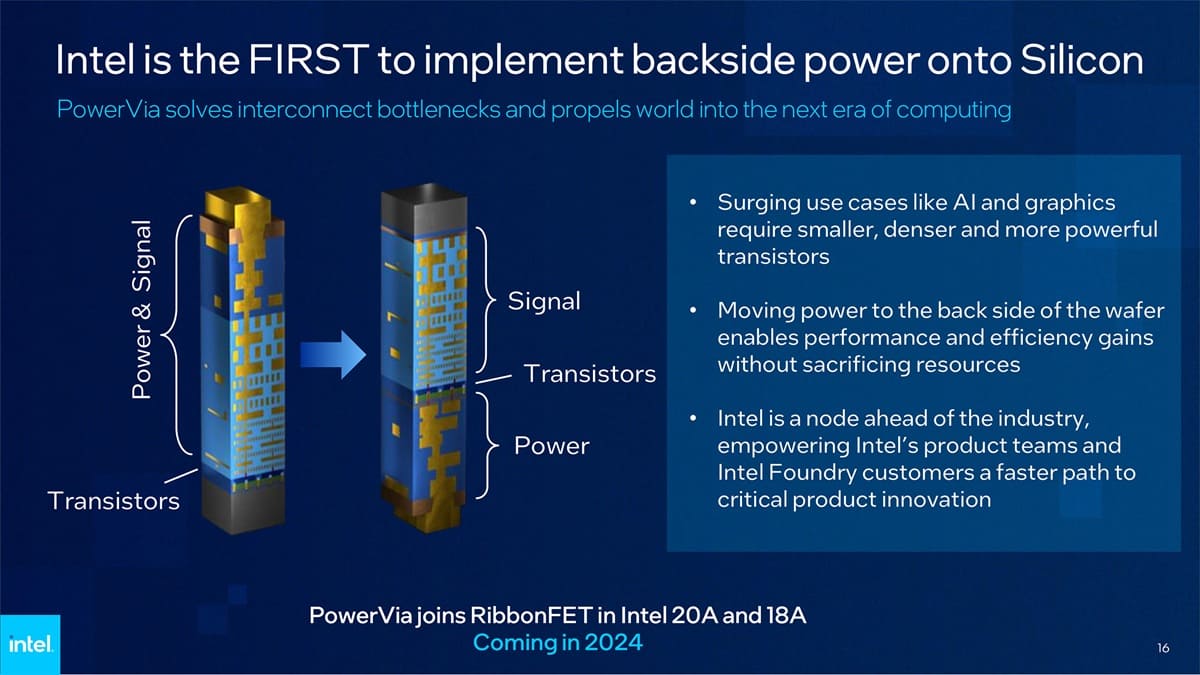 Intel is the FIRST to implement backside power onto Silicon

PowerVia solves interconnect bottlenecks and propels world into the next era of computing

Power & Signal

Transistors

Signal

Transistors

Power

• Surging use cases like AI and graphics require smaller, denser and more powerful transistors

• Moving power to the back side of the wafer enables performance and efficiency gains without sacrificing resources

• Intel is a node ahead of the industry, empowering Intel's product teams and Intel Foundry customers a faster path to critical product innovation

PowerVia joins RibbonFET in Intel 20A and 18A
Coming in 2024

intel.

16